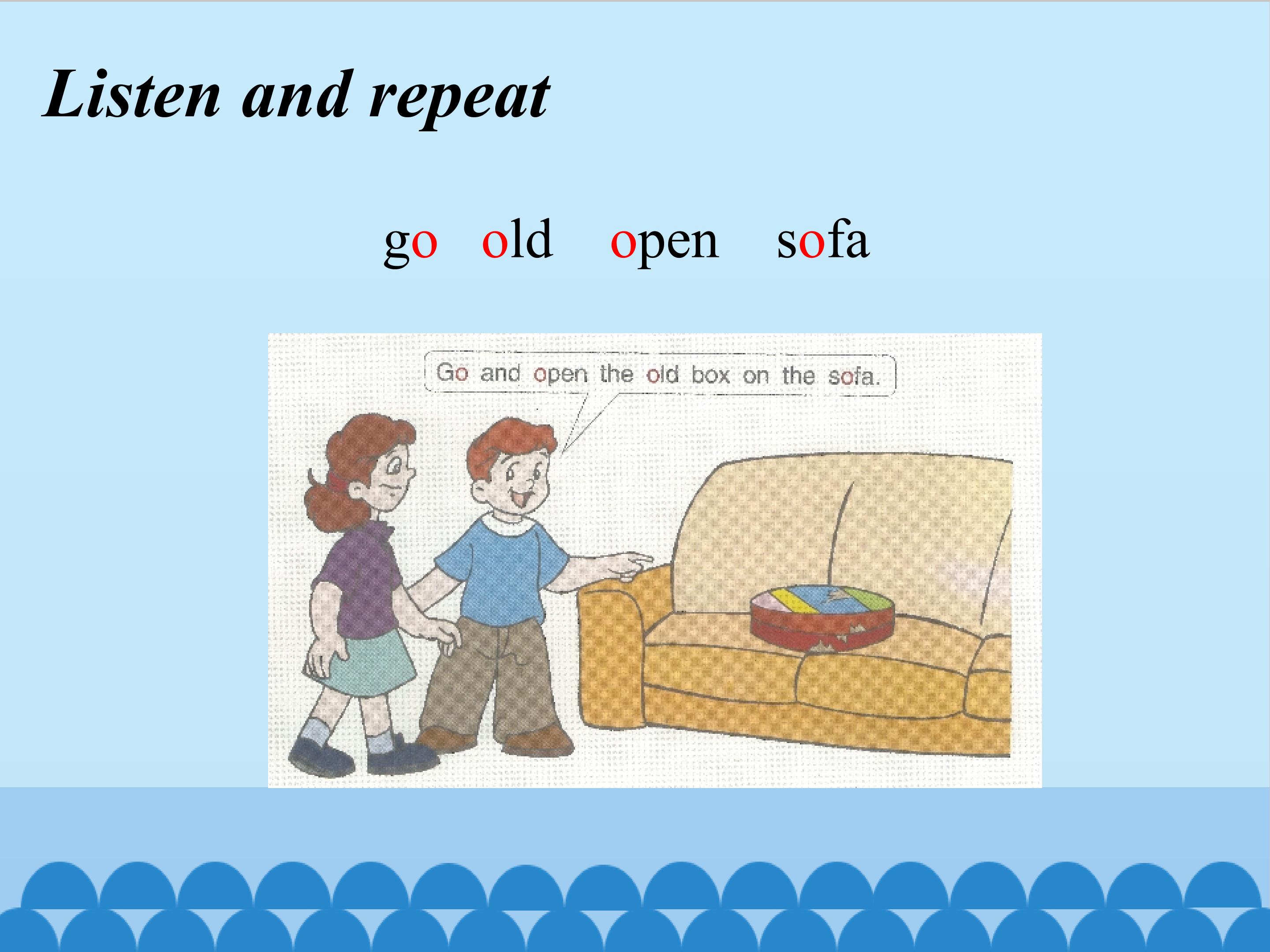 Listen and repeat

go old open sofa

Go and open the old box on the sofa.